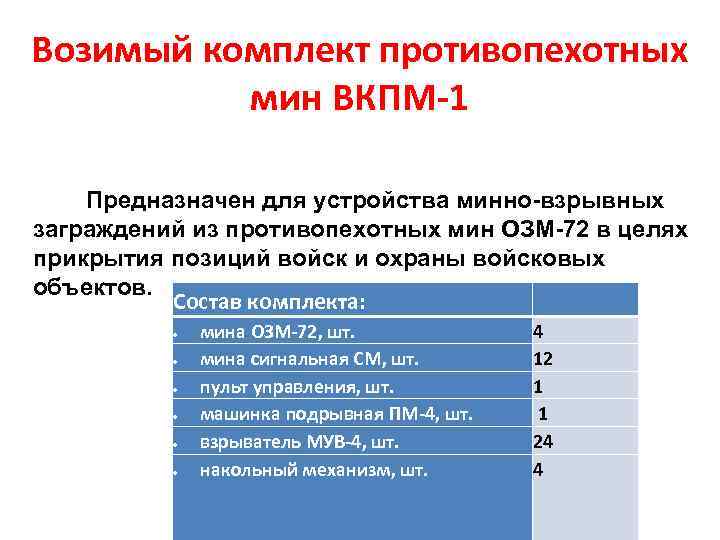 Возимый комплект противопехотных мин ВКПМ-1

Предназначен для устройства минно-взрывных заграждений из противопехотных мин ОЗМ-72 в целях прикрытия позиций войск и охраны войсковых объектов.

| Состав комплекта: | |
|---|---|
| • мина ОЗМ-72, шт. | 4 |
| • мина сигнальная СМ, шт. | 12 |
| • пульт управления, шт. | 1 |
| • машинка подрывная ПМ-4, шт. | 1 |
| • взрыватель МУВ-4, шт. | 24 |
| • накольный механизм, шт. | 4 |